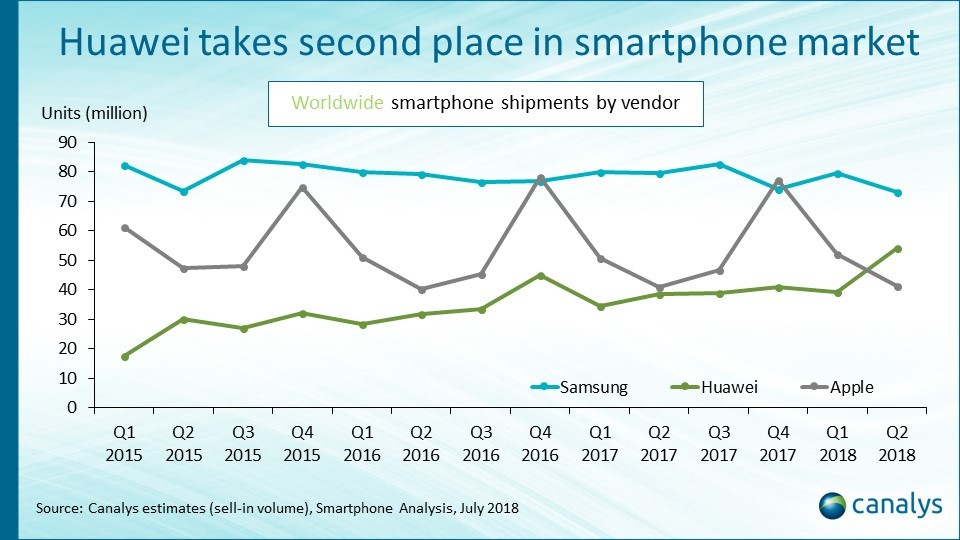 Huawei takes second place in smartphone market

Worldwide smartphone shipments by vendor

Units (million)

90
80
70
60
50
40
30
20
10
0

Samsung
Huawei
Apple

Q1 2015
Q2 2015
Q3 2015
Q4 2015
Q1 2016
Q2 2016
Q3 2016
Q4 2016
Q1 2017
Q2 2017
Q3 2017
Q4 2017
Q1 2018
Q2 2018

Source: Canalys estimates (sell-in volume), Smartphone Analysis, July 2018

canalys